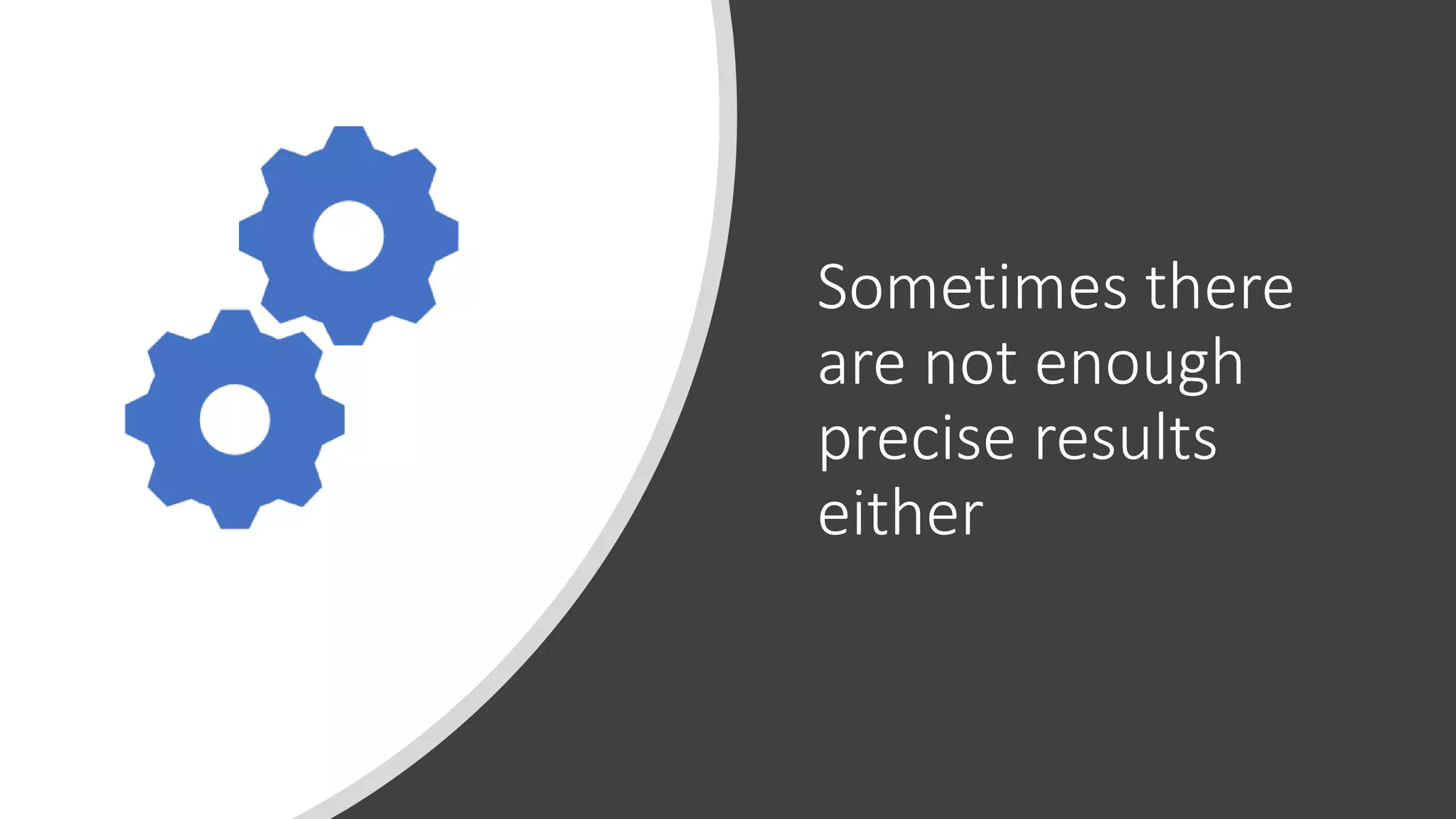 Sometimes there are not enough precise results either